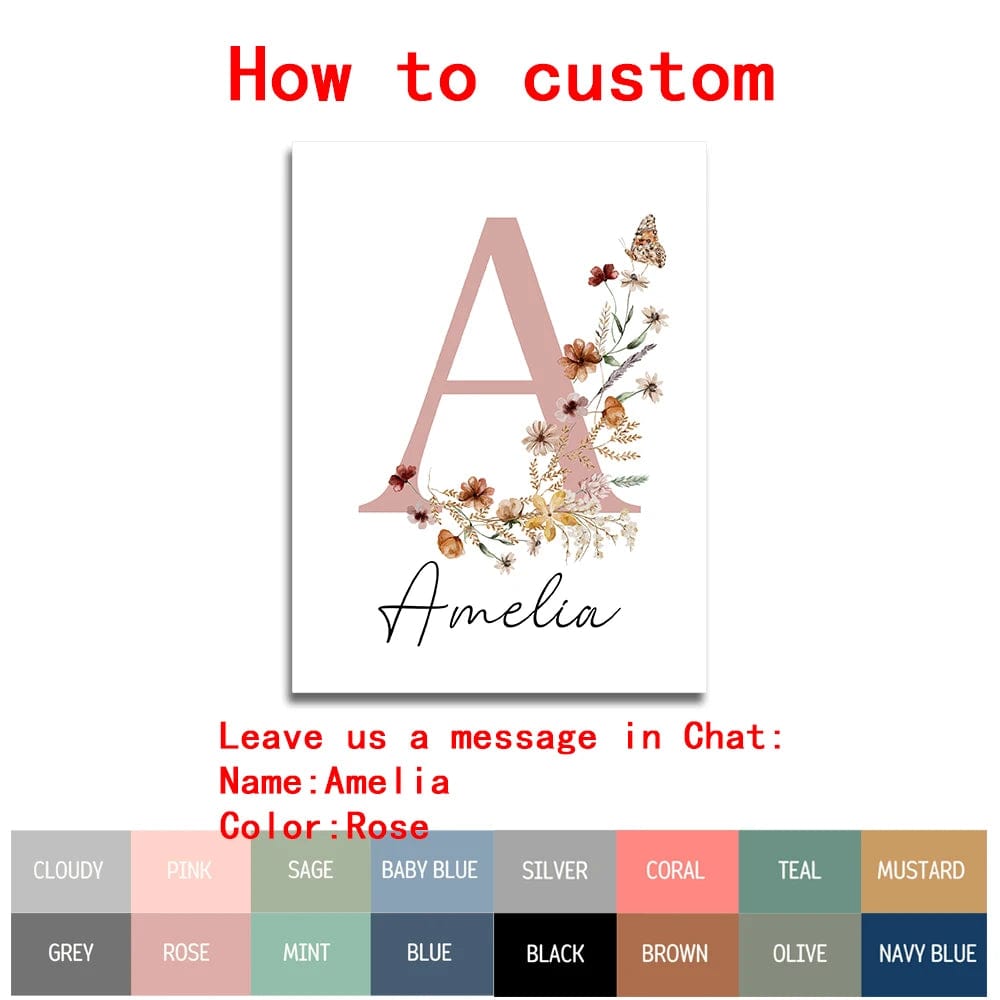 How to custom

A

Amelia

Leave us a message in Chat:
Name:Amelia
Color:Rose

| CLOUDY | PINK | SAGE | BABY BLUE | SILVER | CORAL | TEAL | MUSTARD |
|---|---|---|---|---|---|---|---|
| GREY | ROSE | MINT | BLUE | BLACK | BROWN | OLIVE | NAVY BLUE |